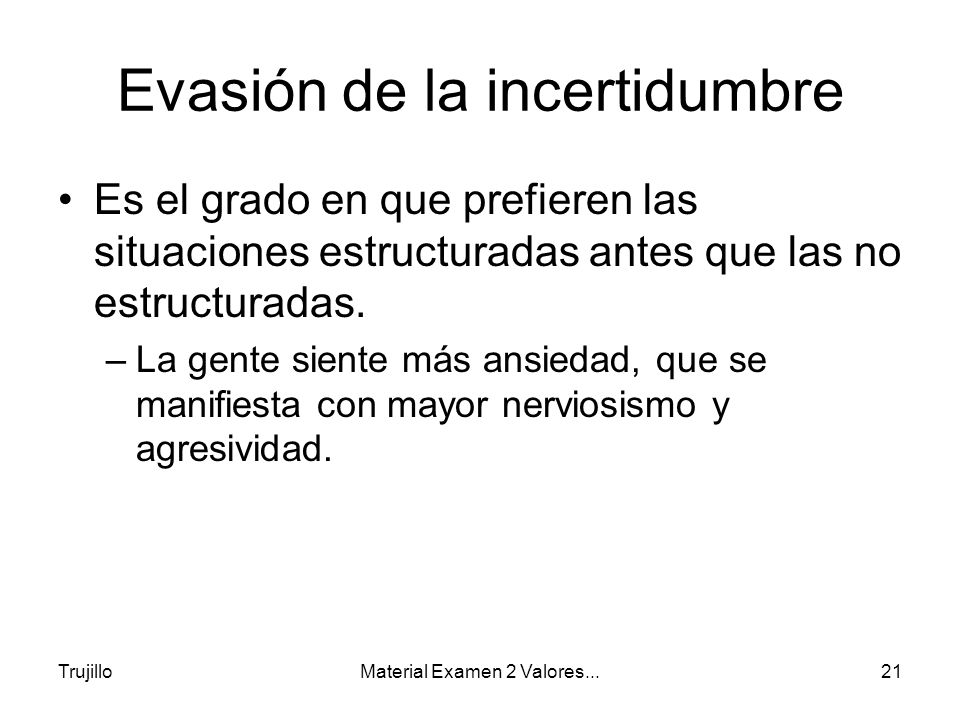 Evasión de la incertidumbre

• Es el grado en que prefieren las situaciones estructuradas antes que las no estructuradas.

– La gente siente más ansiedad, que se manifiesta con mayor nerviosismo y agresividad.

Trujillo

Material Examen 2 Valores...

21